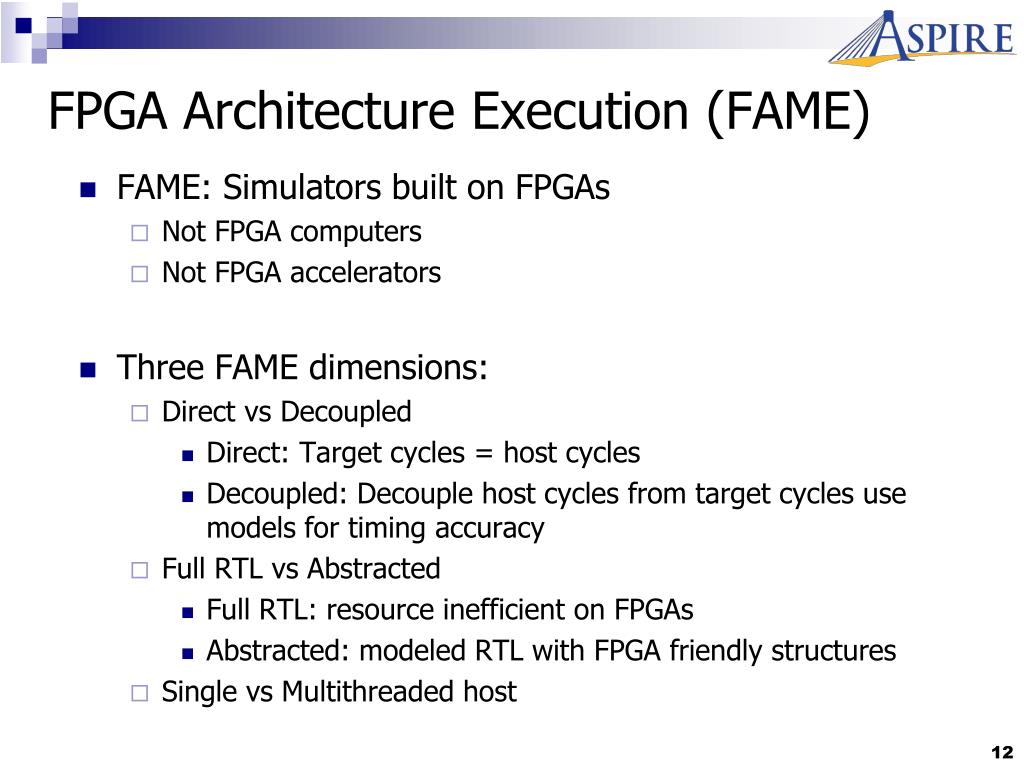 ASPIRE

FPGA Architecture Execution (FAME)

FAME: Simulators built on FPGAs
Not FPGA computers
Not FPGA accelerators

Three FAME dimensions:
Direct vs Decoupled
Direct: Target cycles = host cycles
Decoupled: Decouple host cycles from target cycles use models for timing accuracy
Full RTL vs Abstracted
Full RTL: resource inefficient on FPGAs
Abstracted: modeled RTL with FPGA friendly structures
Single vs Multithreaded host

12